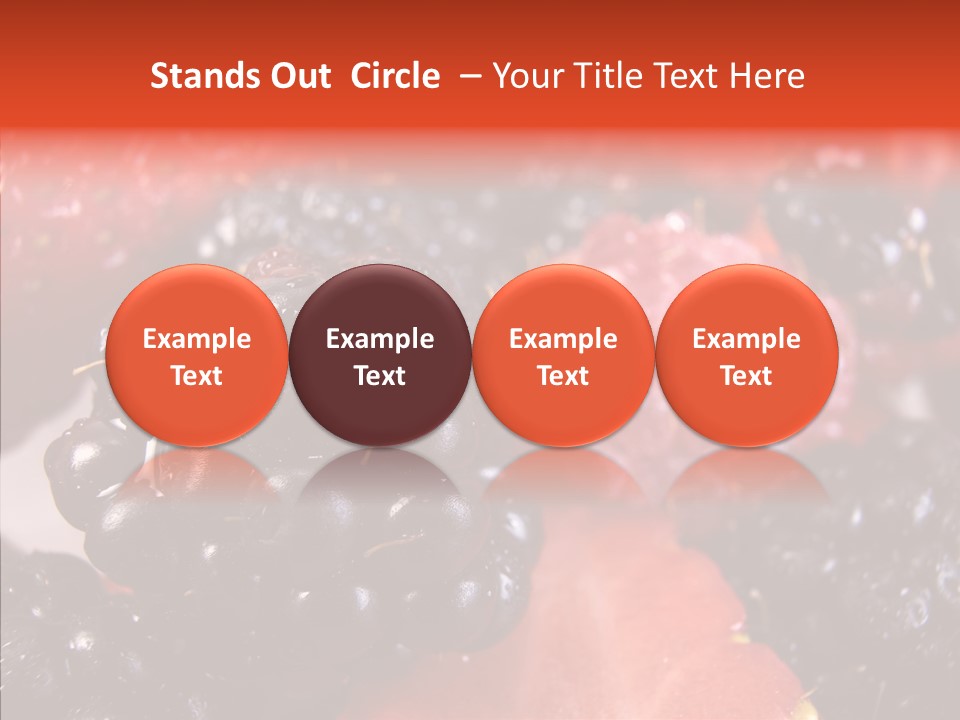 Stands Out Circle – Your Title Text Here

Example Text

Example Text

Example Text

Example Text